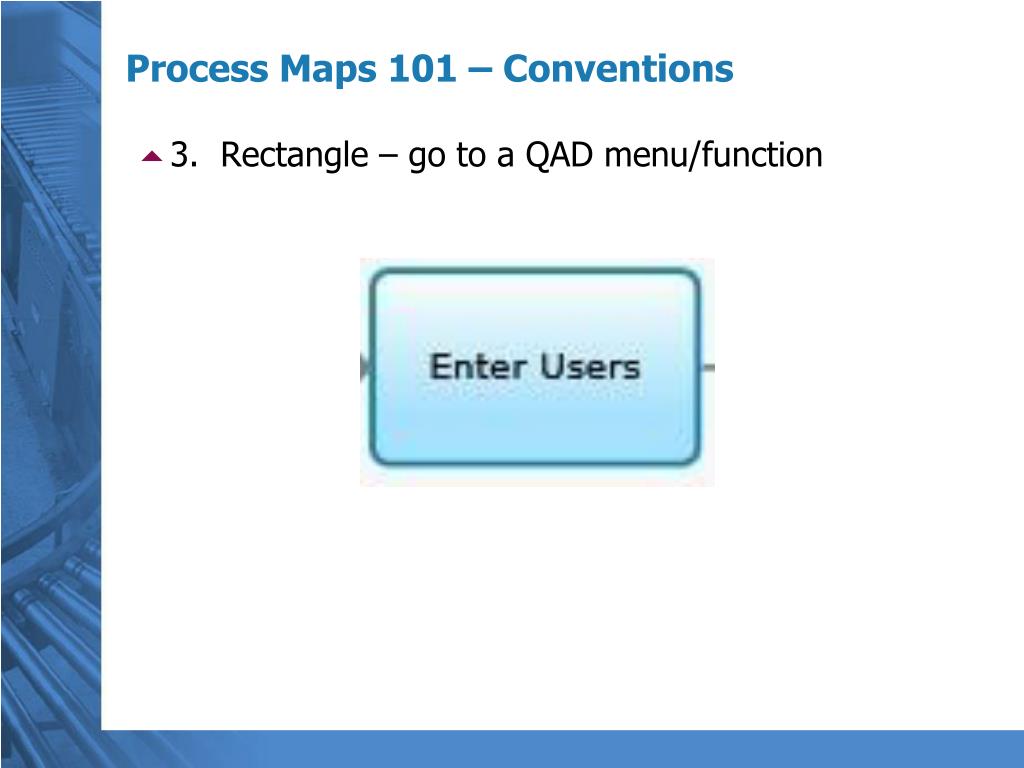 Process Maps 101 – Conventions

3. Rectangle – go to a QAD menu/function

Enter Users